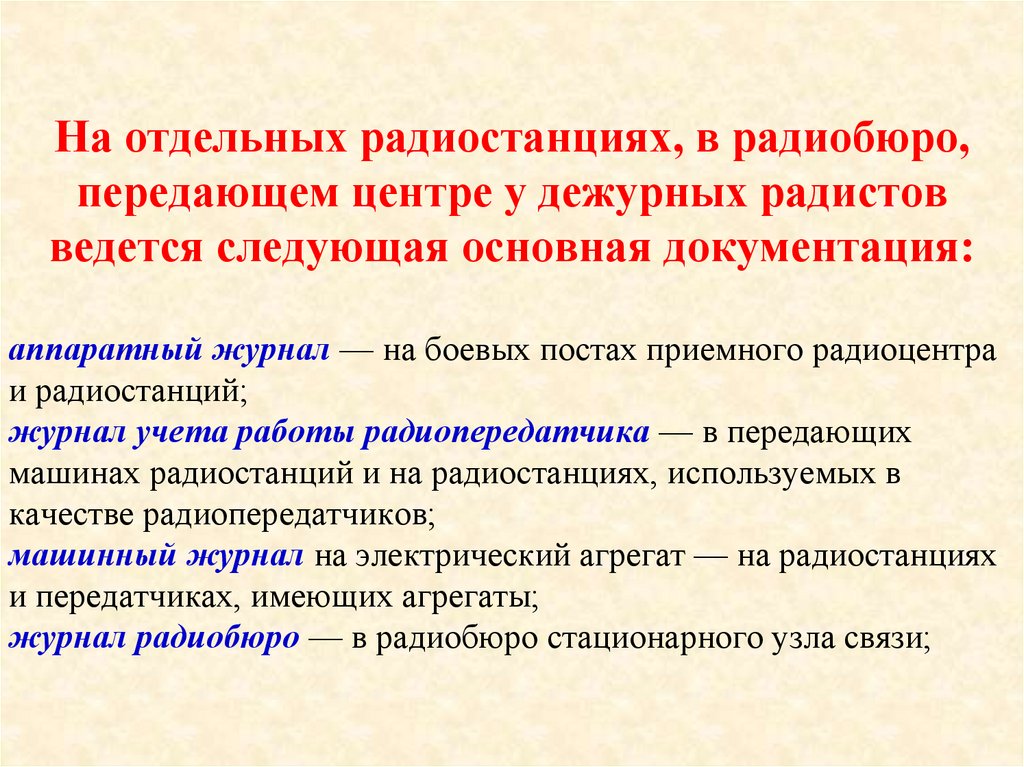 На отдельных радиостанциях, в радиобюро, передающем центре у дежурных радистов ведется следующая основная документация:

аппаратный журнал — на боевых постах приемного радиоцентра и радиостанций;
журнал учета работы радиопередатчика — в передающих машинах радиостанций и на радиостанциях, используемых в качестве радиопередатчиков;
машинный журнал на электрический агрегат — на радиостанциях и передатчиках, имеющих агрегаты;
журнал радиобюро — в радиобюро стационарного узла связи;